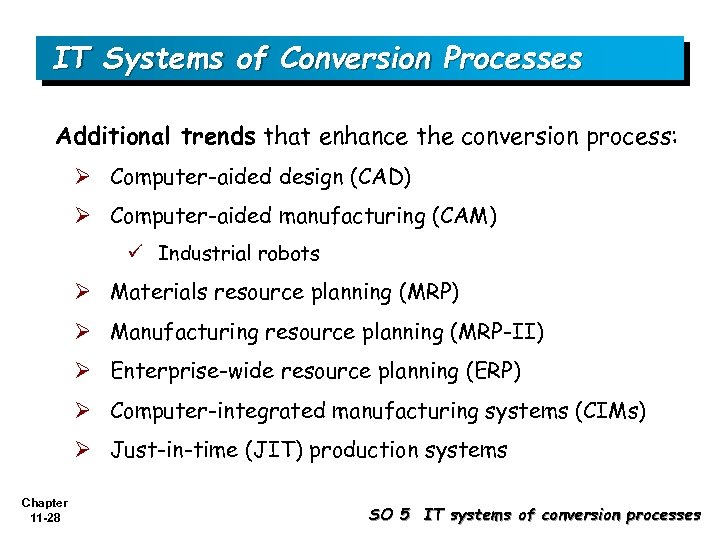 IT Systems of Conversion Processes

Additional trends that enhance the conversion process:

➢ Computer-aided design (CAD)

➢ Computer-aided manufacturing (CAM)

✓ Industrial robots

➢ Materials resource planning (MRP)

➢ Manufacturing resource planning (MRP-II)

➢ Enterprise-wide resource planning (ERP)

➢ Computer-integrated manufacturing systems (CIMs)

➢ Just-in-time (JIT) production systems

Chapter 11-28

SO 5 IT systems of conversion processes